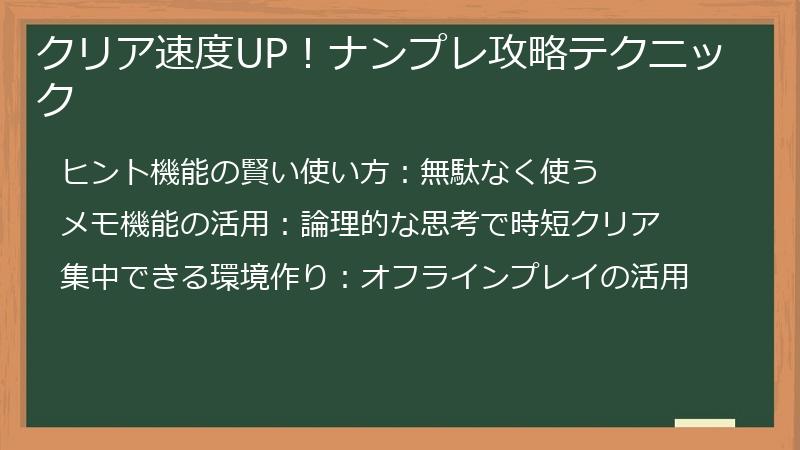 クリア速度UP！ナンプレ攻略テクニック

ヒント機能の賢い使い方：無駄なく使う

メモ機能の活用：論理的な思考で時短クリア

集中できる環境作り：オフラインプレイの活用